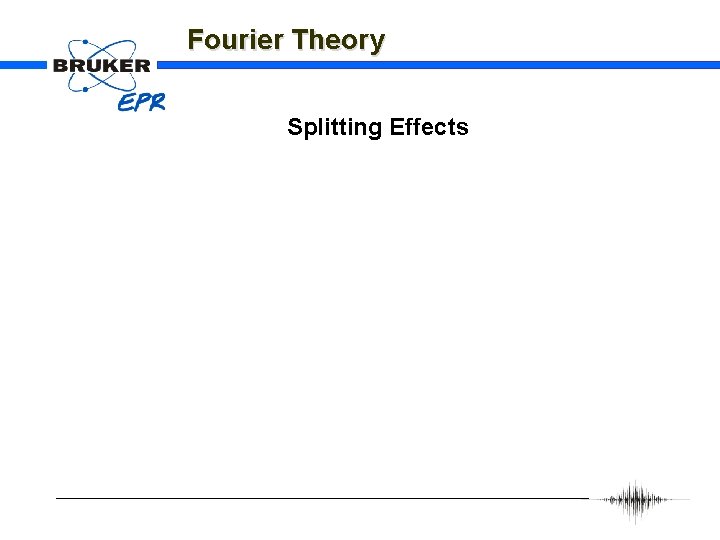 BRUKER
EPR

Fourier Theory

Splitting Effects